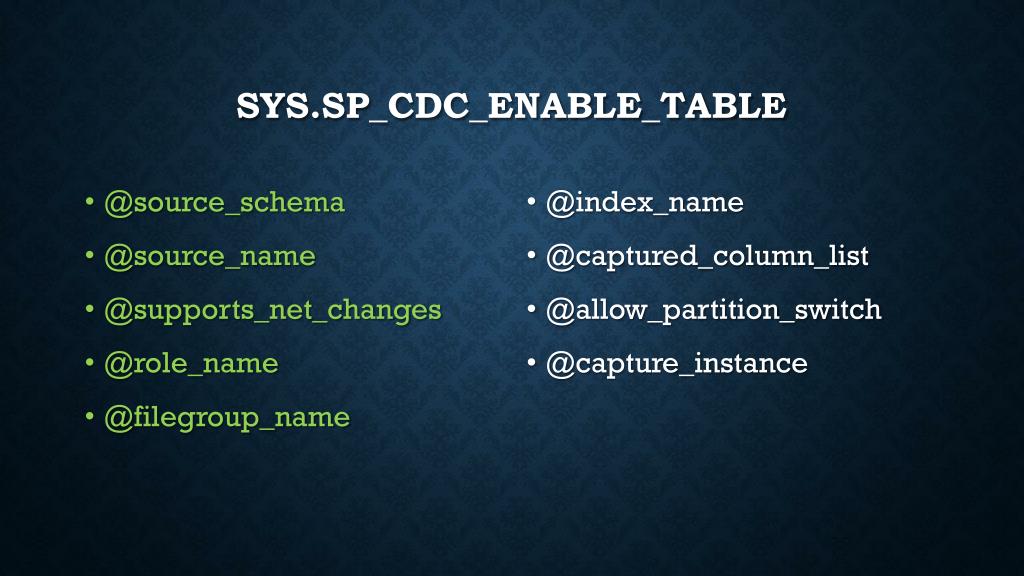 SYS.SP_CDC_ENABLE_TABLE

• @source_schema
• @source_name
• @supports_net_changes
• @role_name
• @filegroup_name

• @index_name
• @captured_column_list
• @allow_partition_switch
• @capture_instance